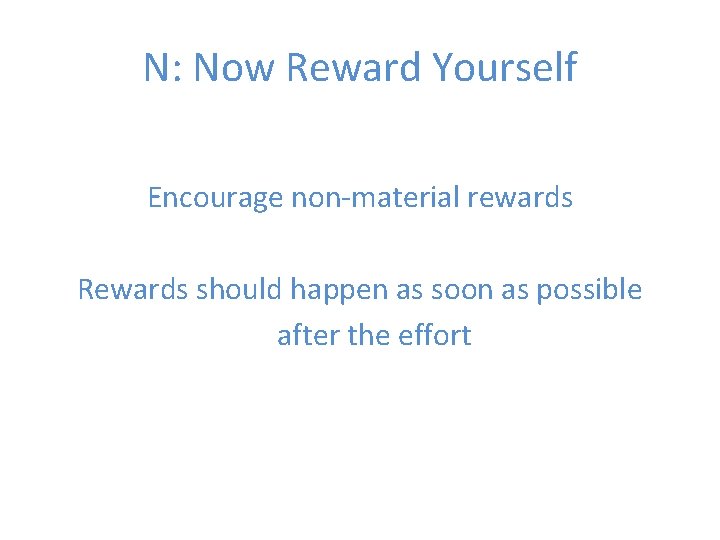 N: Now Reward Yourself

Encourage non-material rewards

Rewards should happen as soon as possible after the effort